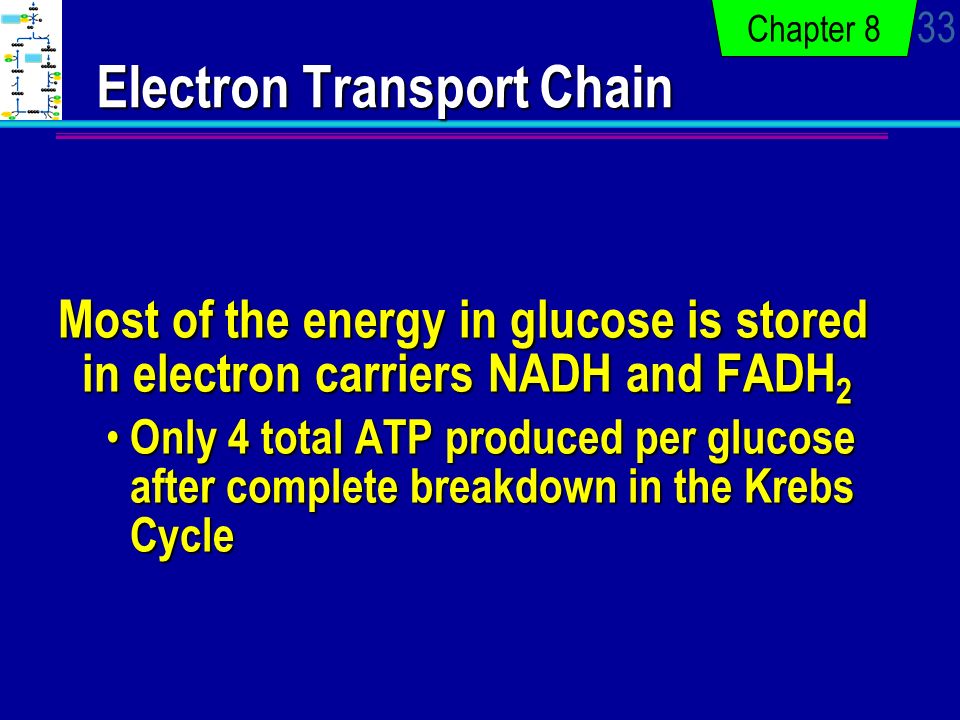 Chapter 8

33

Electron Transport Chain

Most of the energy in glucose is stored in electron carriers NADH and $FADH_2$

• Only 4 total ATP produced per glucose after complete breakdown in the Krebs Cycle